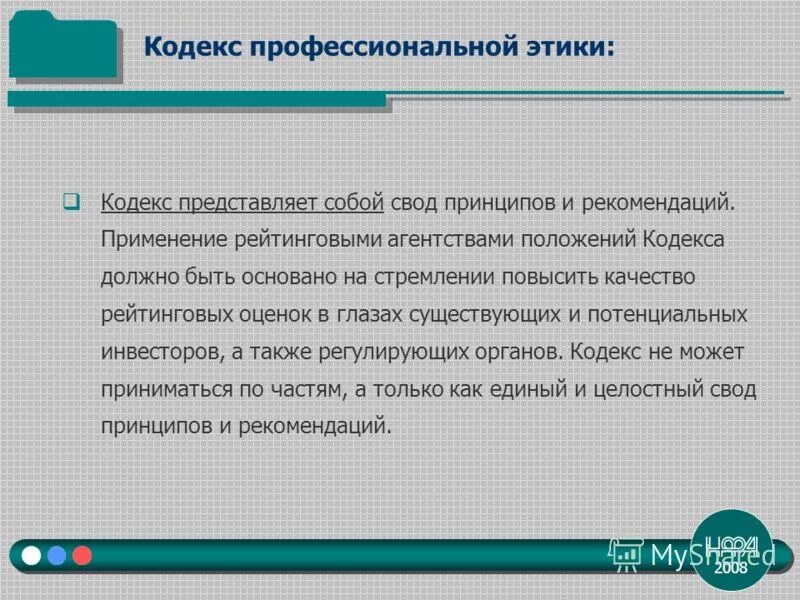 Кодекс профессиональной этики:

Кодекс представляет собой свод принципов и рекомендаций. Применение рейтинговыми агентствами положений Кодекса должно быть основано на стремлении повысить качество рейтинговых оценок в глазах существующих и потенциальных инвесторов, а также регулирующих органов. Кодекс не может приниматься по частям, а только как единый и целостный свод принципов и рекомендаций.

MyShared

НФА

2008